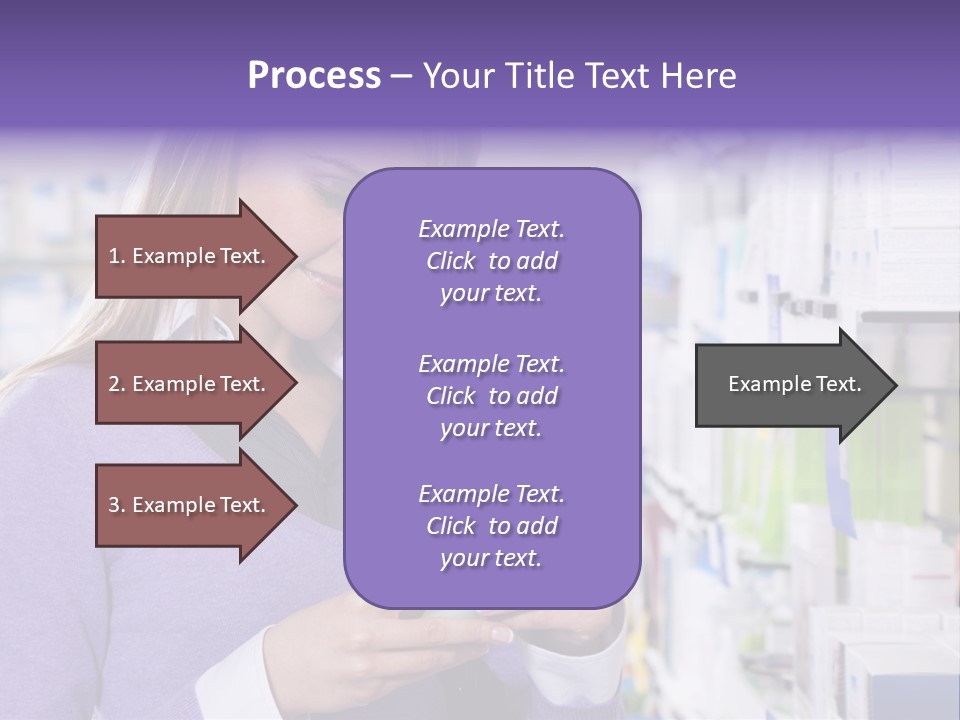 Process – Your Title Text Here

1. Example Text.

2. Example Text.

3. Example Text.

Example Text. Click to add your text.

Example Text. Click to add your text.

Example Text. Click to add your text.

Example Text.